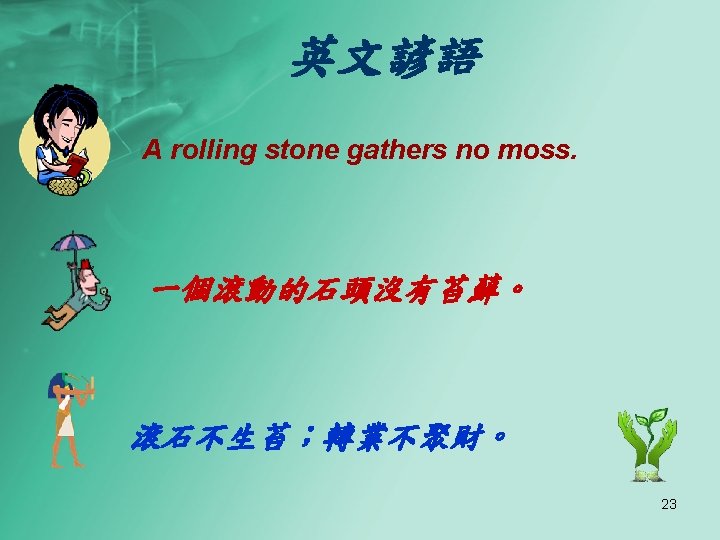 英文諺語

A rolling stone gathers no moss.

一個滾動的石頭沒有苔蘚。

滾石不生苔；轉業不聚財。

23